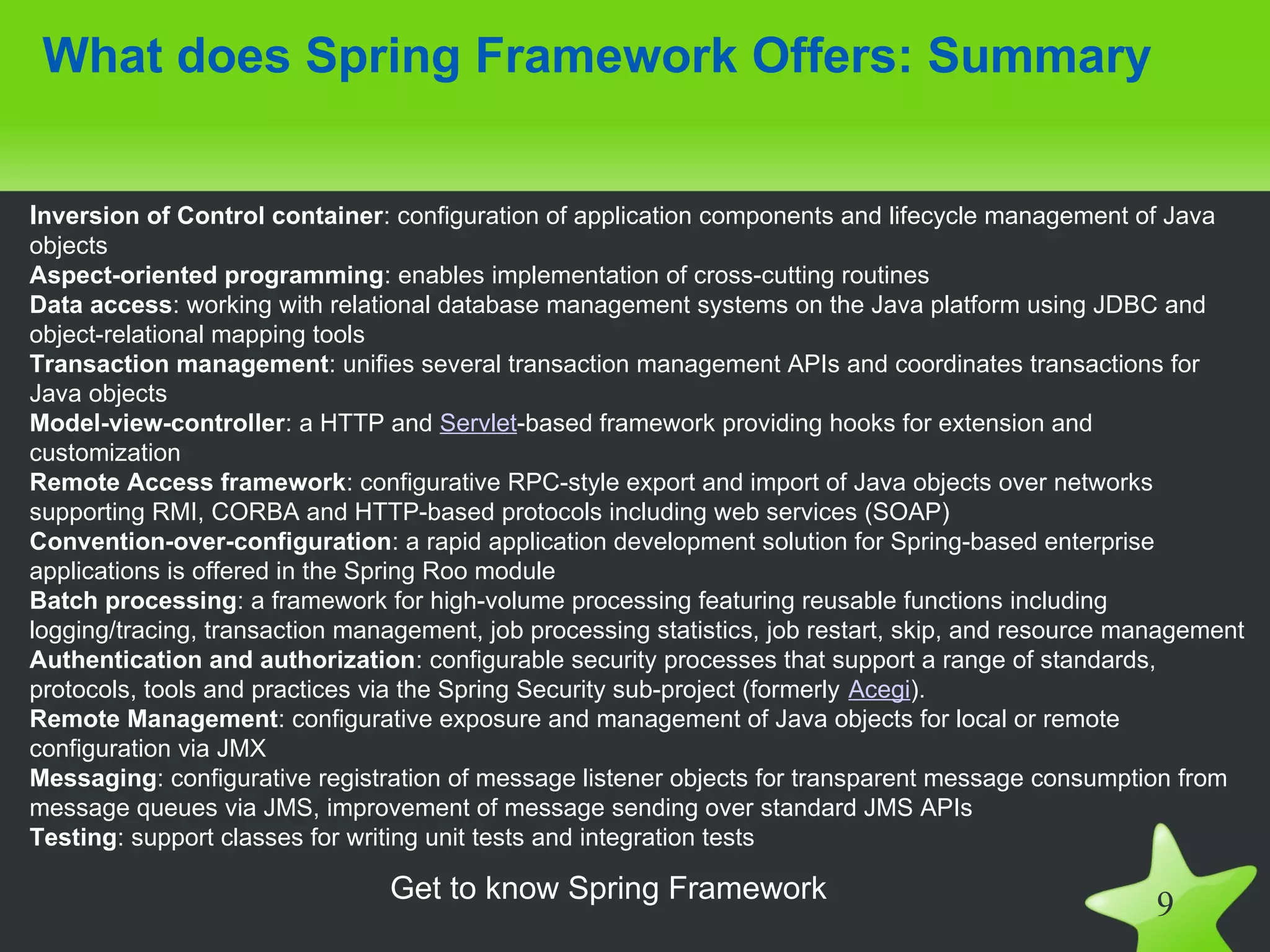 What does Spring Framework Offers: Summary

Inversion of Control container: configuration of application components and lifecycle management of Java objects
Aspect-oriented programming: enables implementation of cross-cutting routines
Data access: working with relational database management systems on the Java platform using JDBC and object-relational mapping tools
Transaction management: unifies several transaction management APIs and coordinates transactions for Java objects
Model-view-controller: a HTTP and Servlet-based framework providing hooks for extension and customization
Remote Access framework: configurative RPC-style export and import of Java objects over networks supporting RMI, CORBA and HTTP-based protocols including web services (SOAP)
Convention-over-configuration: a rapid application development solution for Spring-based enterprise applications is offered in the Spring Roo module
Batch processing: a framework for high-volume processing featuring reusable functions including logging/tracing, transaction management, job processing statistics, job restart, skip, and resource management
Authentication and authorization: configurable security processes that support a range of standards, protocols, tools and practices via the Spring Security sub-project (formerly Acegi).
Remote Management: configurative exposure and management of Java objects for local or remote configuration via JMX
Messaging: configurative registration of message listener objects for transparent message consumption from message queues via JMS, improvement of message sending over standard JMS APIs
Testing: support classes for writing unit tests and integration tests

Get to know Spring Framework

9